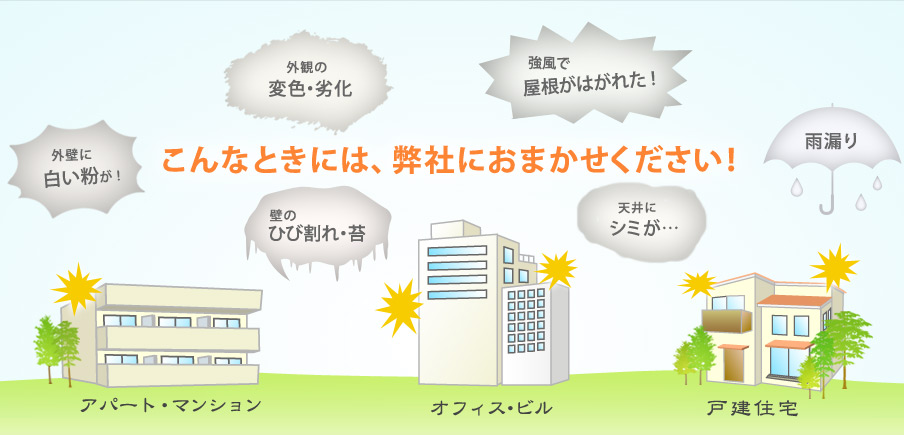 外観の
変色・劣化

強風で
屋根がはがれた！

外壁に
白い粉が！

こんなときには、弊社におまかせください！

雨漏り

壁の
ひび割れ・苔

天井に
シミが…

アパート・マンション

オフィス・ビル

戸建住宅